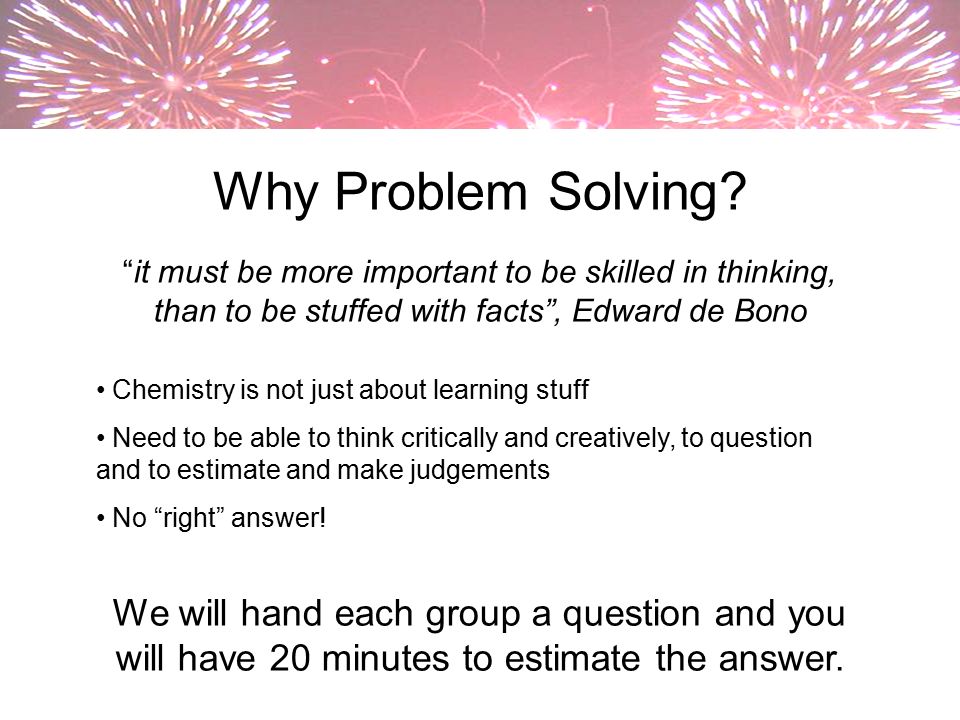 Why Problem Solving?

“it must be more important to be skilled in thinking, than to be stuffed with facts”, Edward de Bono

• Chemistry is not just about learning stuff

• Need to be able to think critically and creatively, to question and to estimate and make judgements

• No “right” answer!

We will hand each group a question and you will have 20 minutes to estimate the answer.